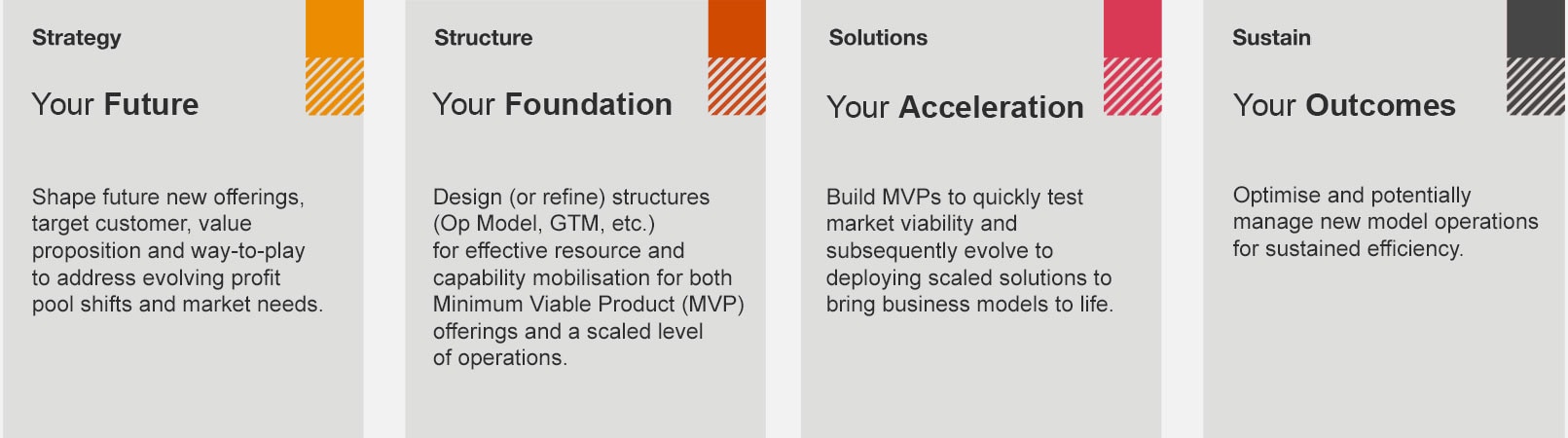 Strategy

Your Future

Shape future new offerings, target customer, value proposition and way-to-play to address evolving profit pool shifts and market needs.

Structure

Your Foundation

Design (or refine) structures (Op Model, GTM, etc.) for effective resource and capability mobilisation for both Minimum Viable Product (MVP) offerings and a scaled level of operations.

Solutions

Your Acceleration

Build MVPs to quickly test market viability and subsequently evolve to deploying scaled solutions to bring business models to life.

Sustain

Your Outcomes

Optimise and potentially manage new model operations for sustained efficiency.